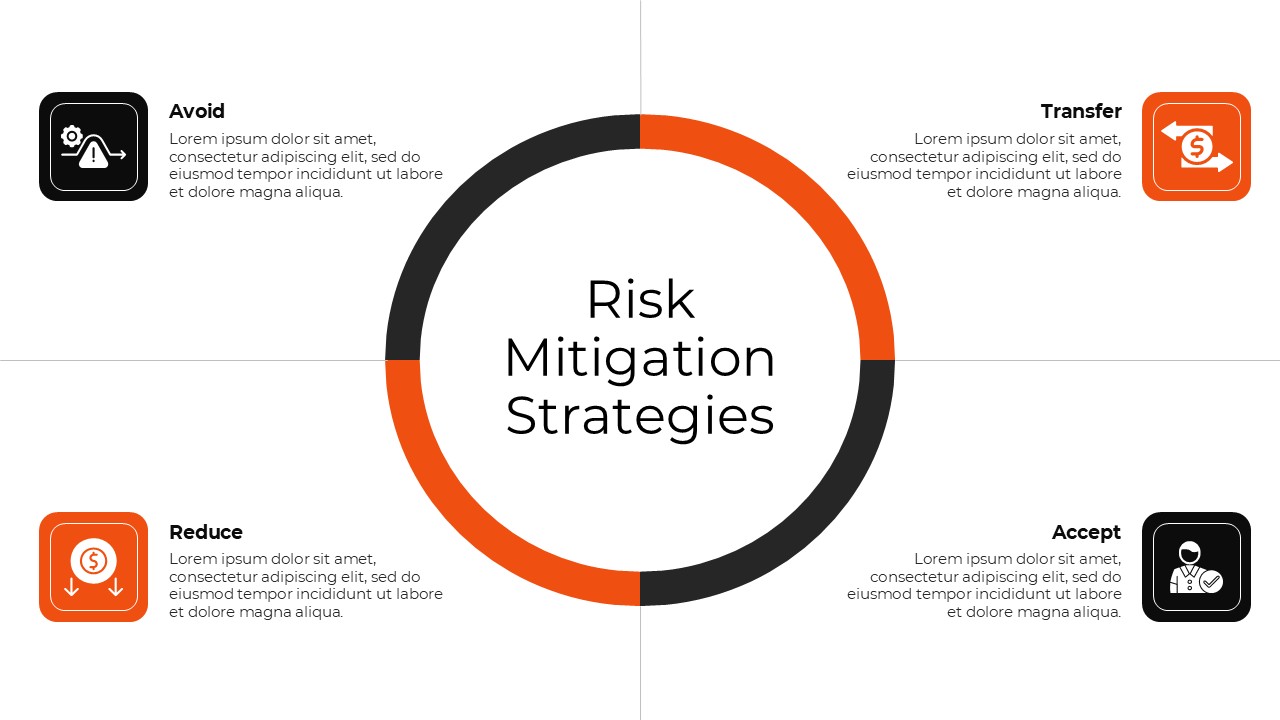 Avoid
Lorem ipsum dolor sit amet, consectetur adipiscing elit, sed do eiusmod tempor incididunt ut labore et dolore magna aliqua.

Transfer
Lorem ipsum dolor sit amet, consectetur adipiscing elit, sed do eiusmod tempor incididunt ut labore et dolore magna aliqua.

Risk Mitigation Strategies

Reduce
Lorem ipsum dolor sit amet, consectetur adipiscing elit, sed do eiusmod tempor incididunt ut labore et dolore magna aliqua.

Accept
Lorem ipsum dolor sit amet, consectetur adipiscing elit, sed do eiusmod tempor incididunt ut labore et dolore magna aliqua.